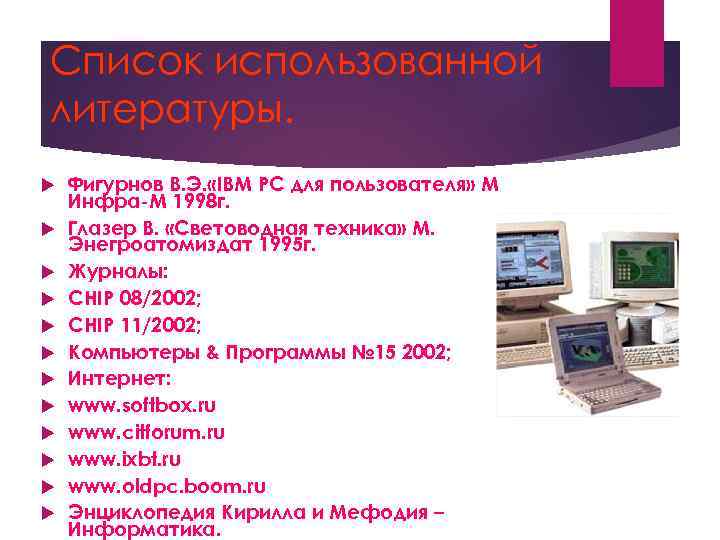 Список использованной литературы.

Фигурнов В.Э.«IBM PC для пользователя» М Инфра-М 1998г.

Глазер В. «Световодная техника» М. Энегроатомиздат 1995г.

Журналы:

CHIP 08/2002;

CHIP 11/2002;

Компьютеры & Программы №15 2002;

Интернет:

www.softbox.ru

www.citforum.ru

www.ixbt.ru

www.oldpc.boom.ru

Энциклопедия Кирилла и Мефодия – Информатика.